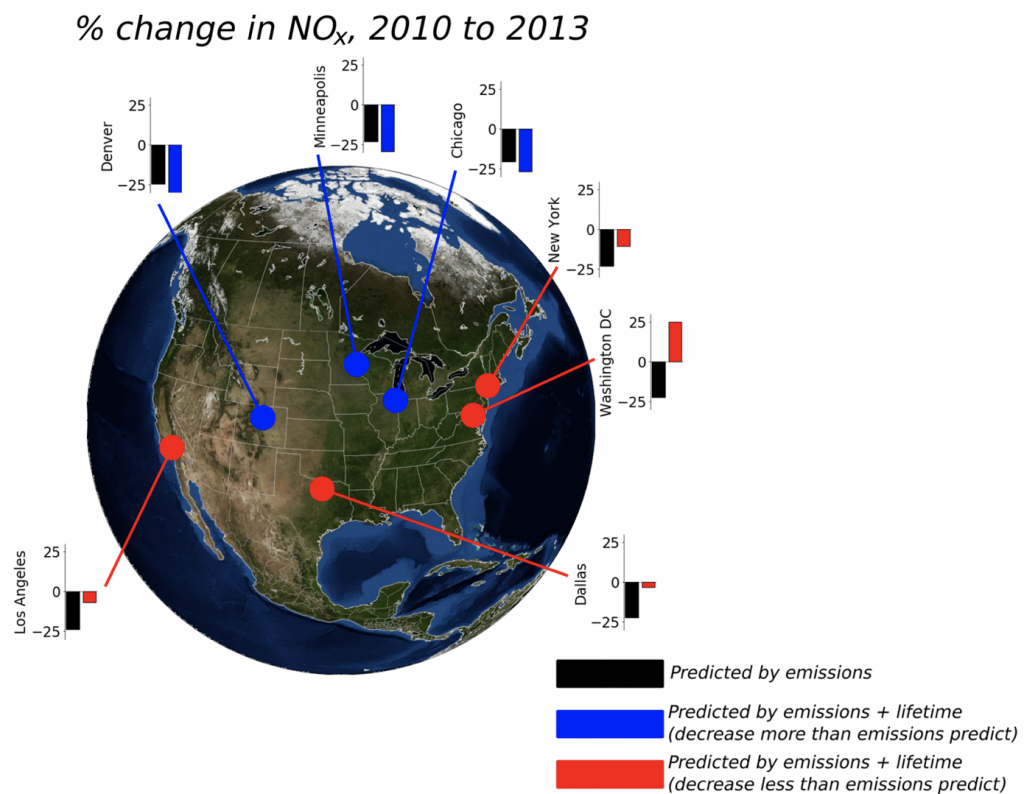 % change in $NO_x$, 2010 to 2013

Denver
25
0
−25

Minneapolis
25
0
−25

Chicago
25
0
−25

New York
25
0
−25

Washington DC
25
0
−25

Los Angeles
25
0
−25

Dallas
25
0
−25

Predicted by emissions

Predicted by emissions + lifetime (decrease more than emissions predict)

Predicted by emissions + lifetime (decrease less than emissions predict)